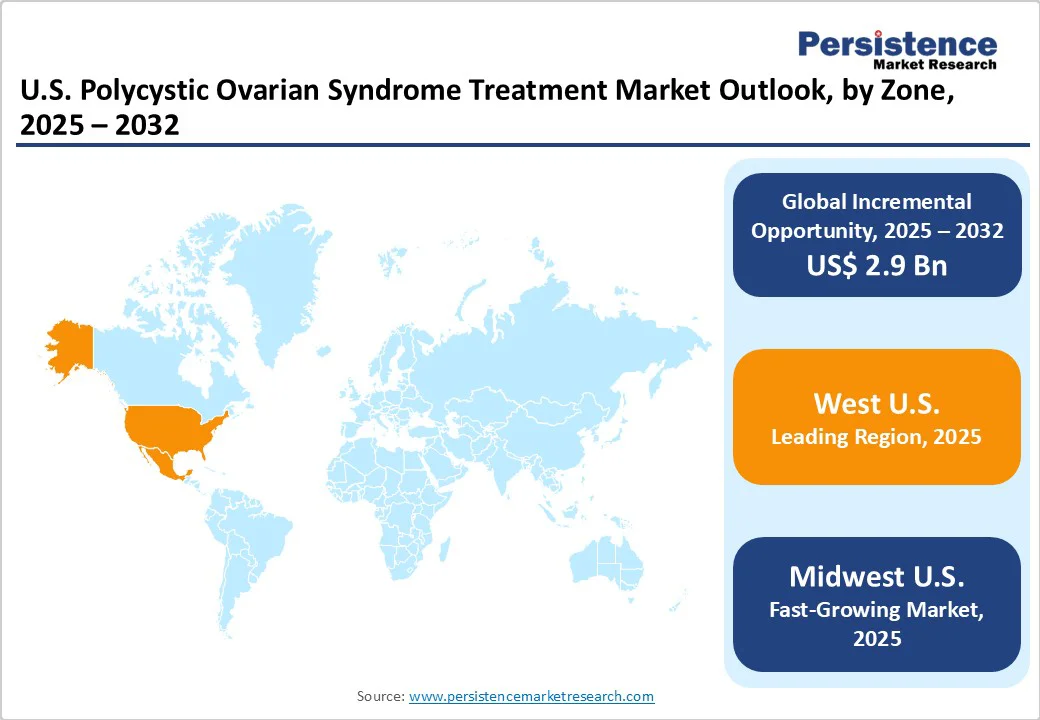 Persistence
Market Research

U.S. Polycystic Ovarian Syndrome Treatment Market Outlook, by Zone, 2025 – 2032

Global Incremental Opportunity, 2025 – 2032
US$ 2.9 Bn

West U.S.
Leading Region, 2025

Midwest U.S.
Fast-Growing Market, 2025

Source: www.persistencemarketresearch.com